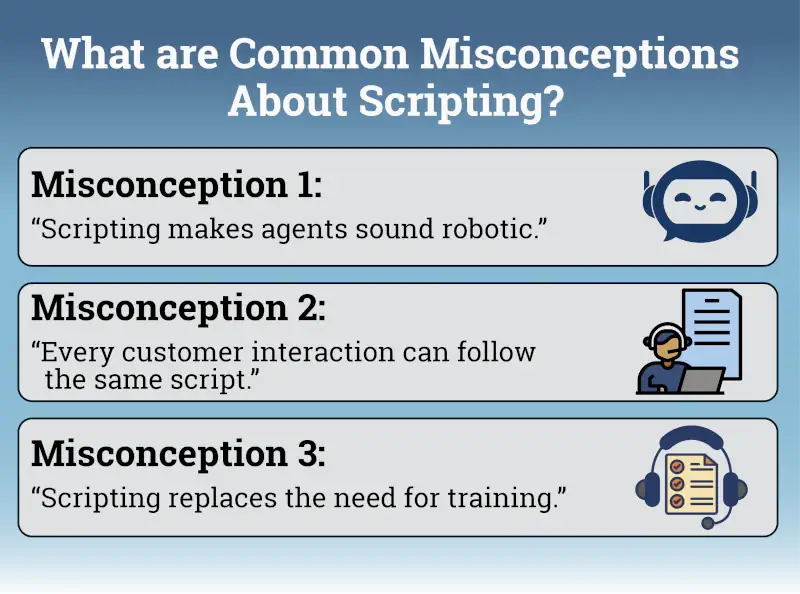 What are Common Misconceptions About Scripting?

Misconception 1:
“Scripting makes agents sound robotic.”

Misconception 2:
“Every customer interaction can follow the same script.”

Misconception 3:
“Scripting replaces the need for training.”